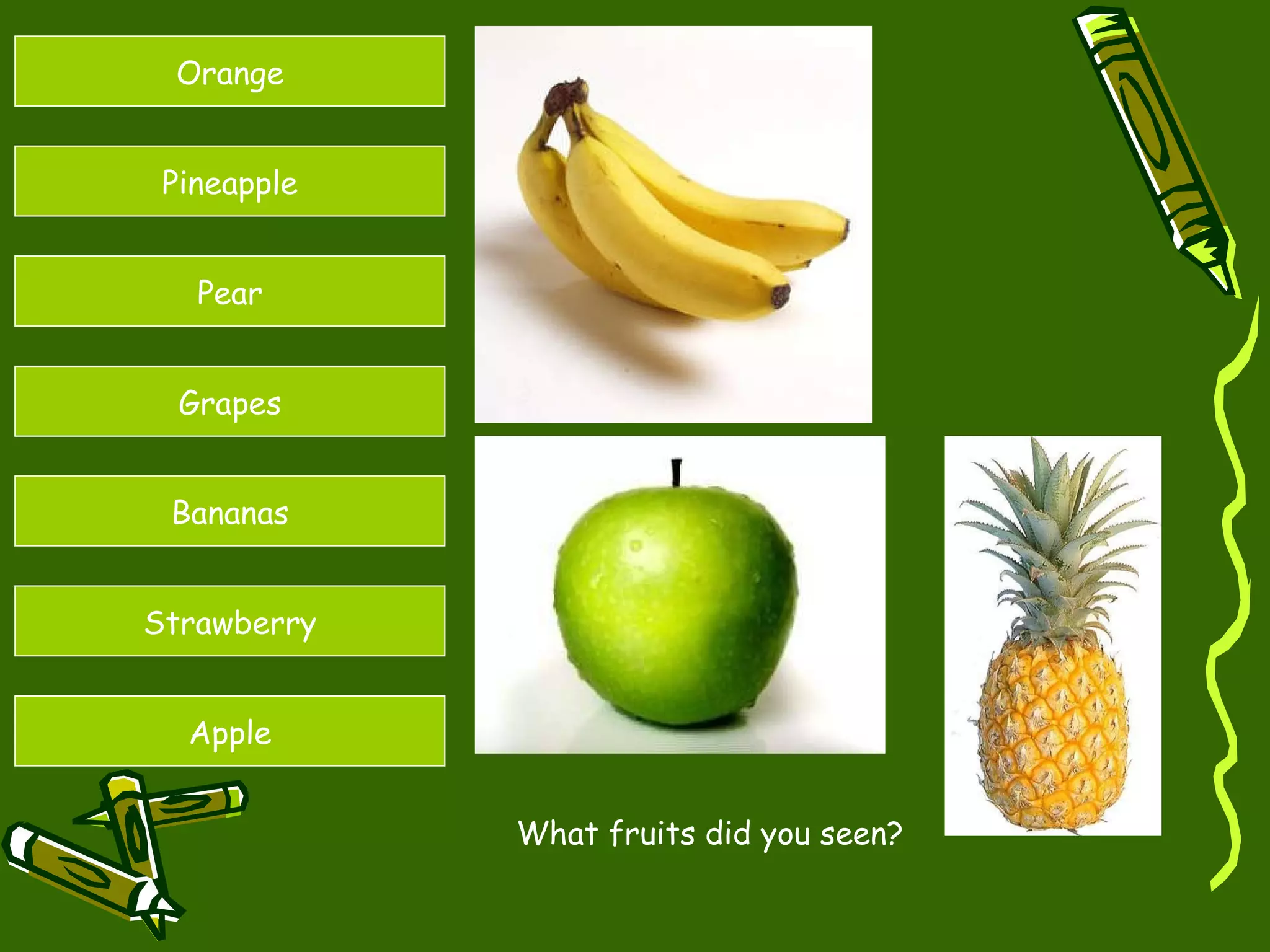 Orange

Pineapple

Pear

Grapes

Bananas

Strawberry

Apple

What fruits did you seen?